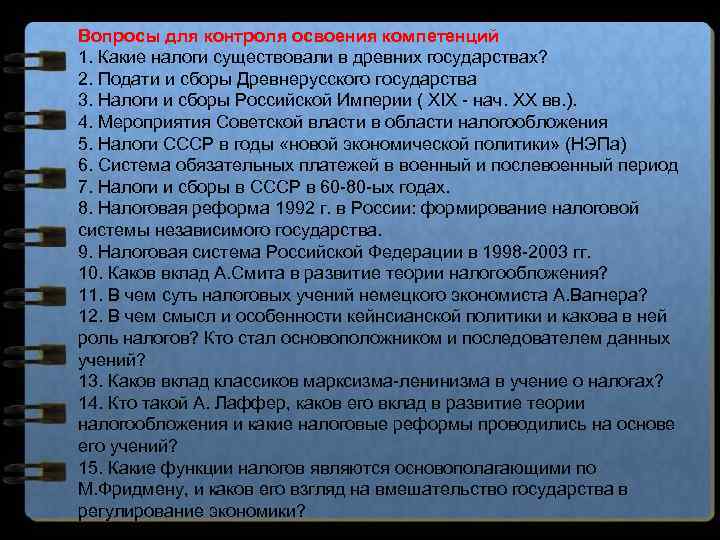 Вопросы для контроля освоения компетенций
1. Какие налоги существовали в древних государствах?
2. Подати и сборы Древнерусского государства
3. Налоги и сборы Российской Империи ( XIX - нач. XX вв.).
4. Мероприятия Советской власти в области налогообложения
5. Налоги СССР в годы «новой экономической политики» (НЭПа)
6. Система обязательных платежей в военный и послевоенный период
7. Налоги и сборы в СССР в 60-80-ых годах.
8. Налоговая реформа 1992 г. в России: формирование налоговой системы независимого государства.
9. Налоговая система Российской Федерации в 1998-2003 гг.
10. Каков вклад А.Смита в развитие теории налогообложения?
11. В чем суть налоговых учений немецкого экономиста А.Вагнера?
12. В чем смысл и особенности кейнсианской политики и какова в ней роль налогов? Кто стал основоположником и последователем данных учений?
13. Каков вклад классиков марксизма-ленинизма в учение о налогах?
14. Кто такой А. Лаффер, каков его вклад в развитие теории налогообложения и какие налоговые реформы проводились на основе его учений?
15. Какие функции налогов являются основополагающими по М.Фридмену, и каков его взгляд на вмешательство государства в регулирование экономики?